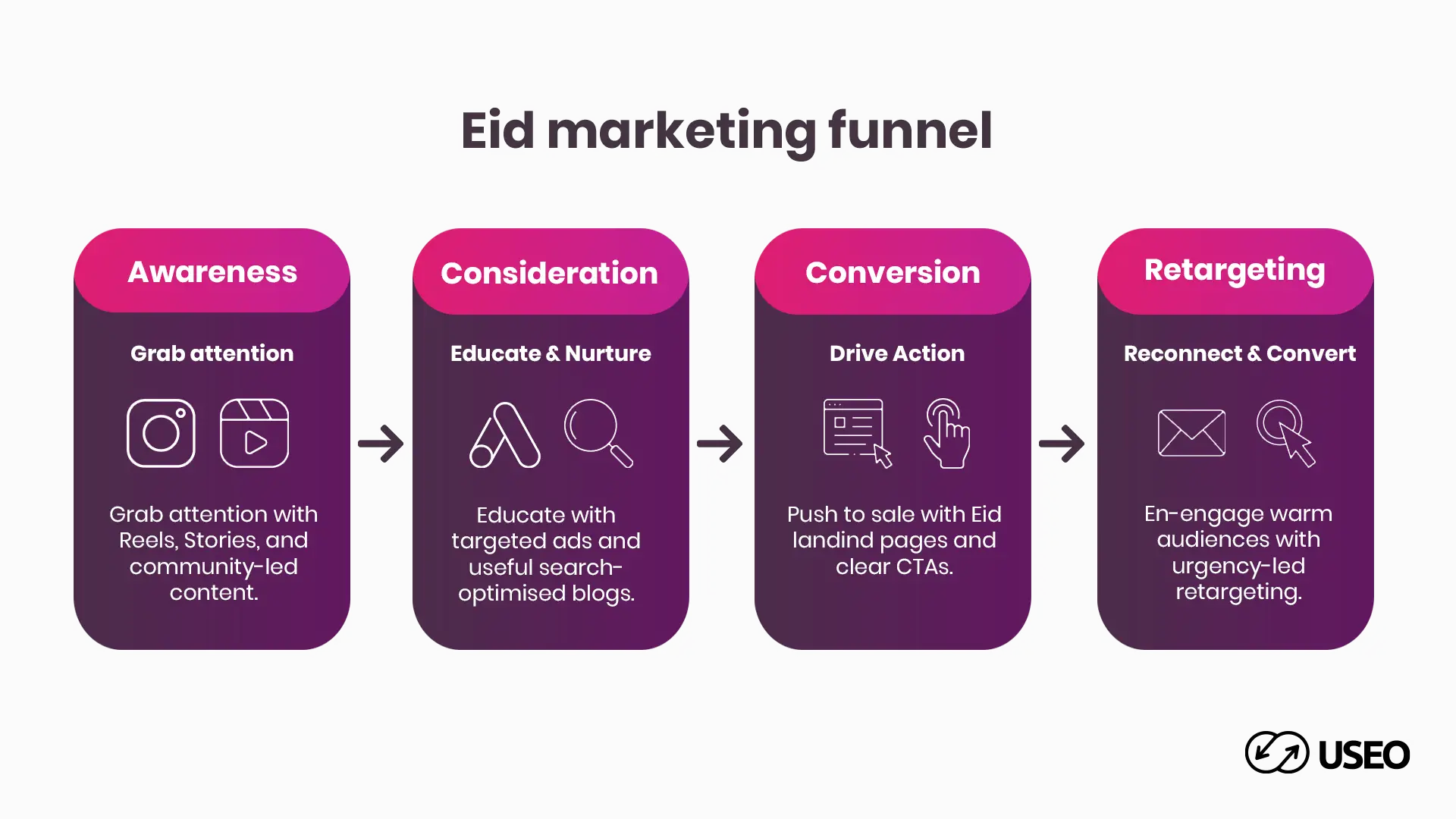 Eid marketing funnel

Awareness

Grab attention

Grab attention with Reels, Stories, and community-led content.

Consideration

Educate & Nurture

Educate with targeted ads and useful search-optimised blogs.

Conversion

Drive Action

Push to sale with Eid landind pages and clear CTAs.

Retargeting

Reconnect & Convert

En-engage warm audiences with urgency-led retargeting.

USEO